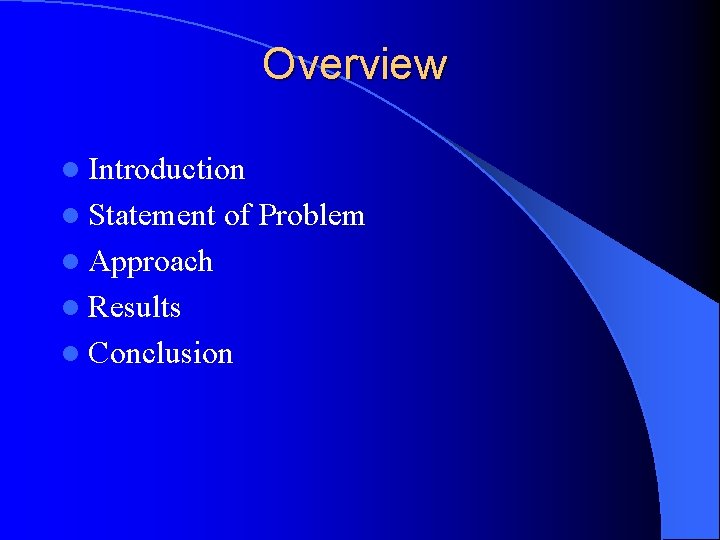 Overview

- Introduction
- Statement of Problem
- Approach
- Results
- Conclusion